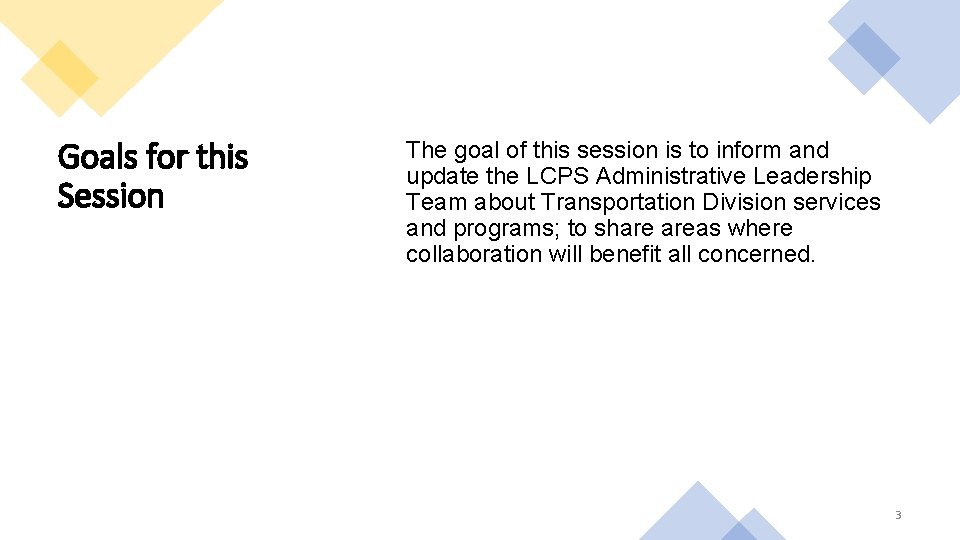 Goals for this Session

The goal of this session is to inform and update the LCPS Administrative Leadership Team about Transportation Division services and programs; to share areas where collaboration will benefit all concerned.

3